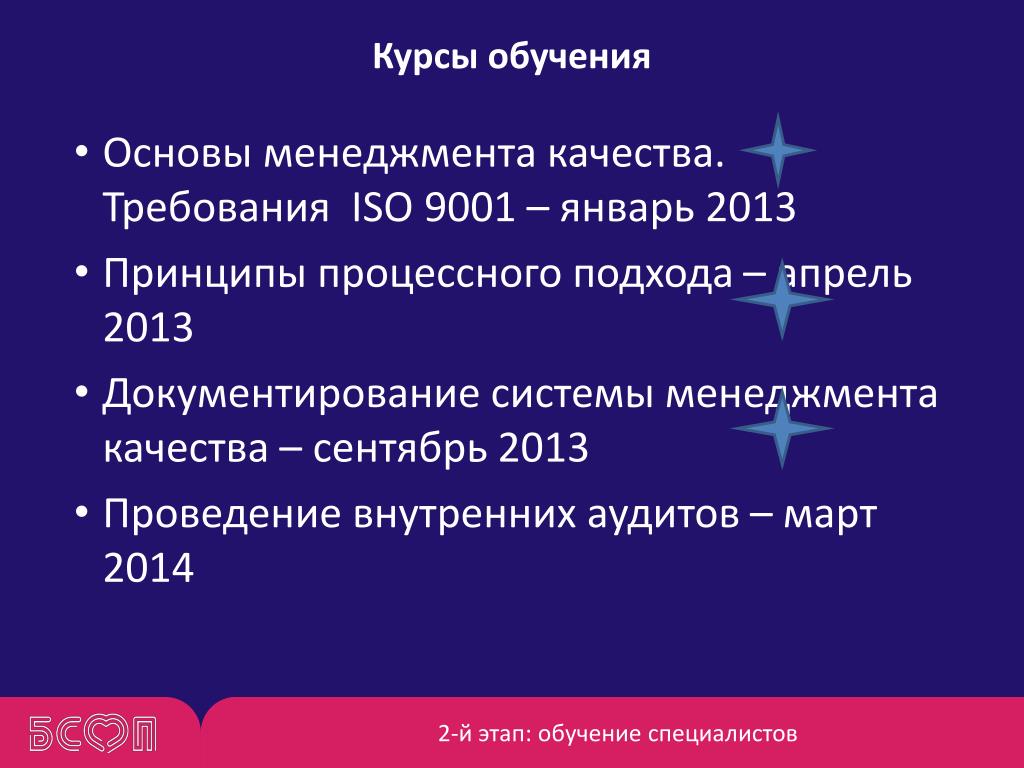 Курсы обучения

• Основы менеджмента качества. Требования ISO 9001 – январь 2013

• Принципы процессного подхода – апрель 2013

• Документирование системы менеджмента качества – сентябрь 2013

• Проведение внутренних аудитов – март 2014

БСМП

2-й этап: обучение специалистов